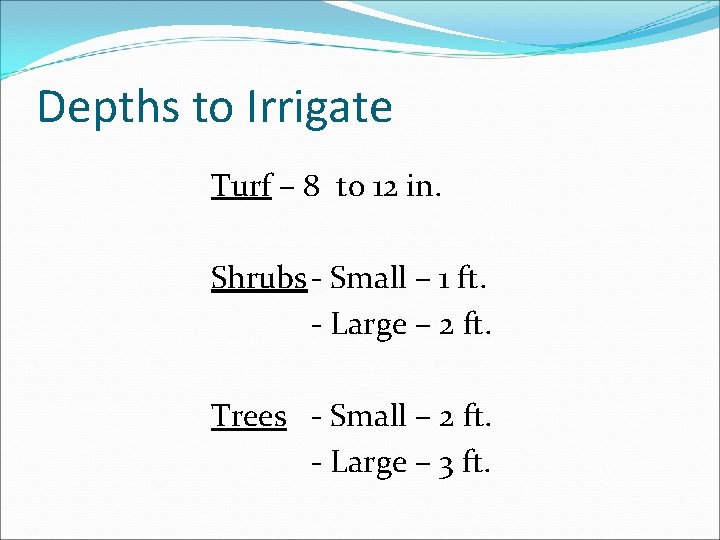 Depths to Irrigate

Turf – 8 to 12 in.

Shrubs - Small – 1 ft.
- Large – 2 ft.

Trees - Small – 2 ft.
- Large – 3 ft.